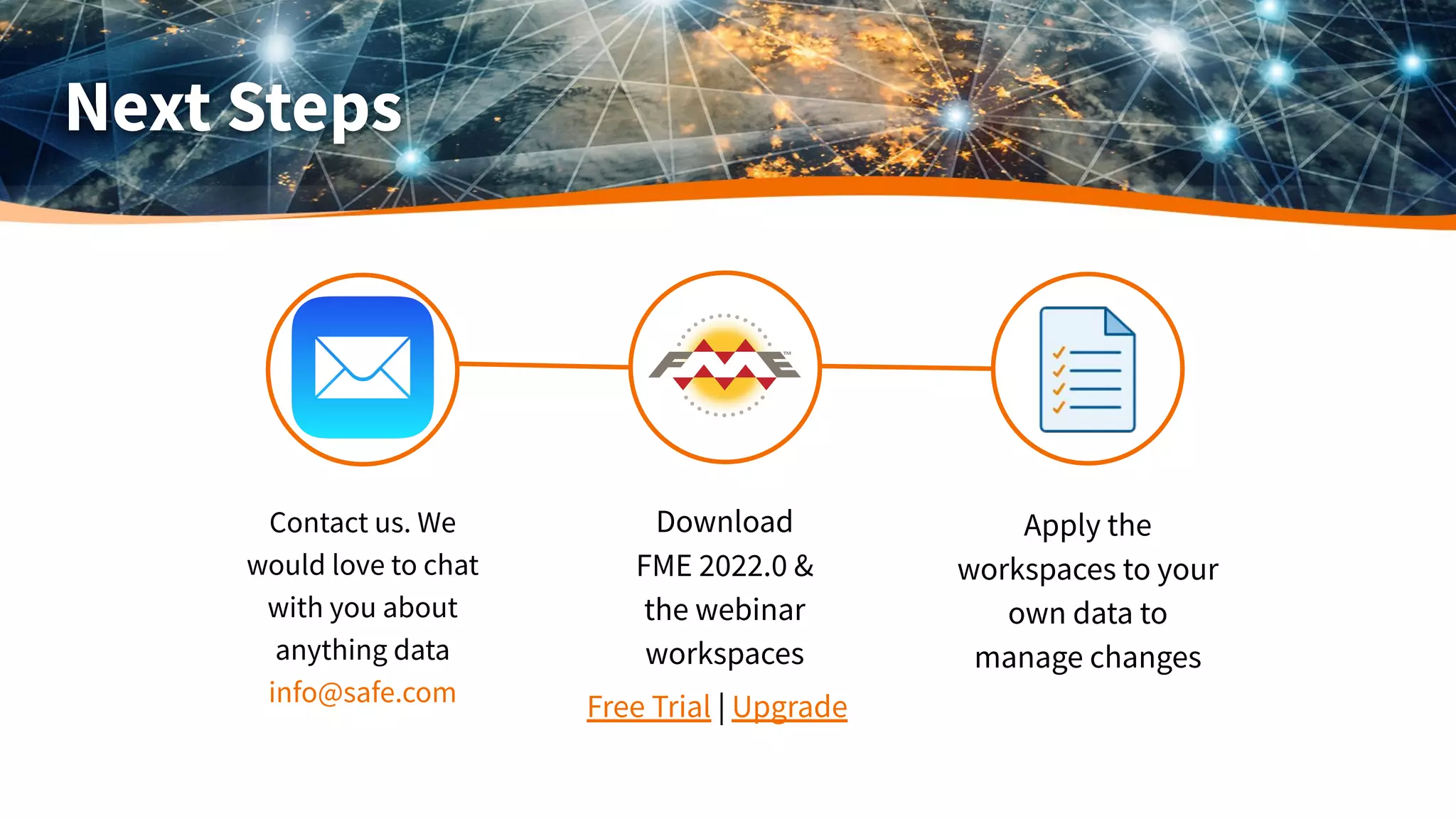 Next Steps

FME™

Contact us. We would love to chat with you about anything data
info@safe.com

Download FME 2022.0 & the webinar workspaces
Free Trial | Upgrade

Apply the workspaces to your own data to manage changes